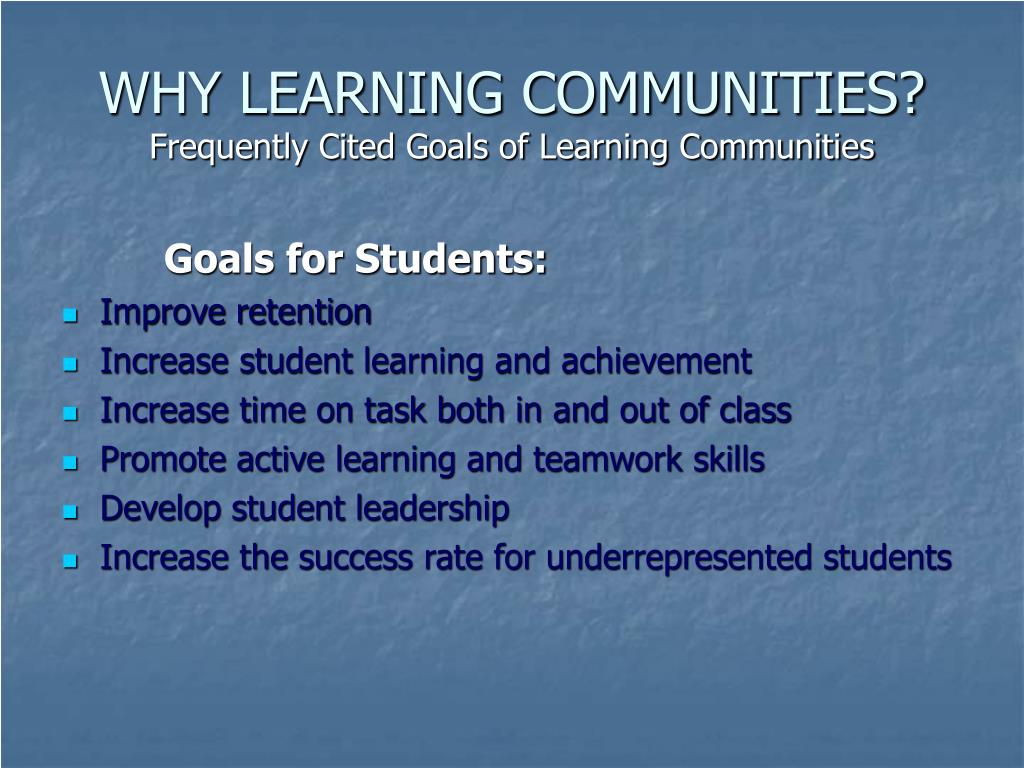 WHY LEARNING COMMUNITIES?
Frequently Cited Goals of Learning Communities

Goals for Students:

- Improve retention
- Increase student learning and achievement
- Increase time on task both in and out of class
- Promote active learning and teamwork skills
- Develop student leadership
- Increase the success rate for underrepresented students